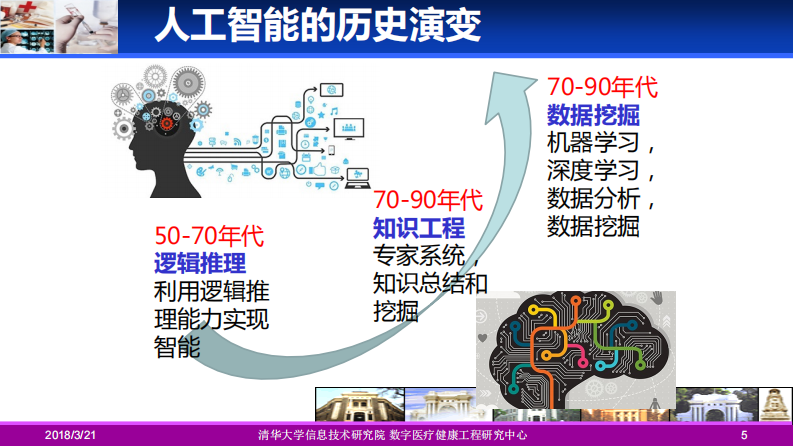 人工智能的历史演变

50-70年代
逻辑推理
利用逻辑推理能力实现智能

70-90年代
知识工程
专家系统，知识总结和挖掘

70-90年代
数据挖掘
机器学习，深度学习，数据分析，数据挖掘

2018/3/21 清华大学信息技术研究院 数字医疗健康工程研究中心 5